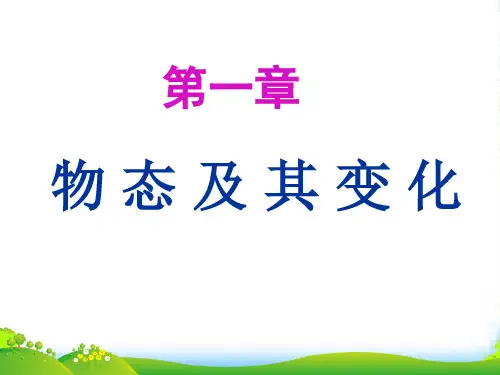 第一章

物态及其变化